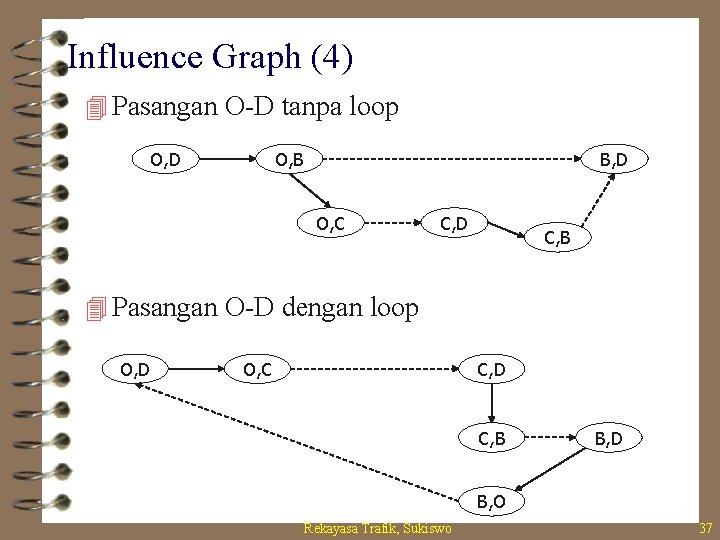 Influence Graph (4)

Pasangan O-D tanpa loop

O,D
O,B
B,D
O,C
C,D
C,B

Pasangan O-D dengan loop

O,D
O,C
C,D
C,B
B,D
B,O

Rekayasa Trafik, Sukiswo

37